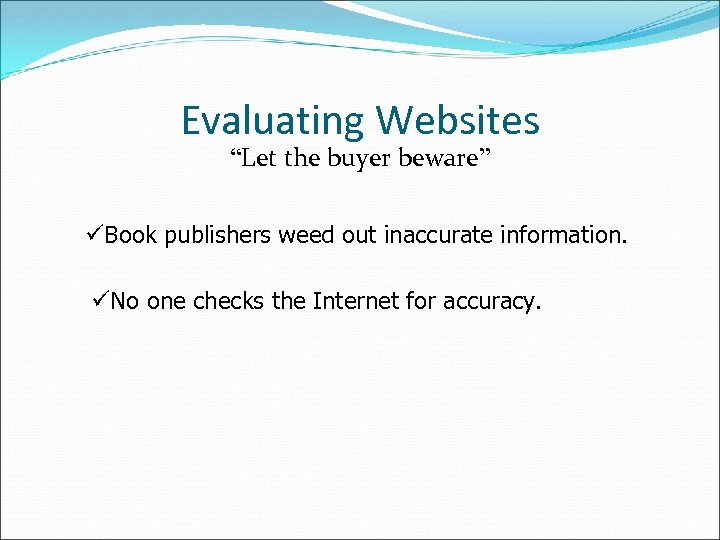 Evaluating Websites
“Let the buyer beware”

✓Book publishers weed out inaccurate information.

✓No one checks the Internet for accuracy.